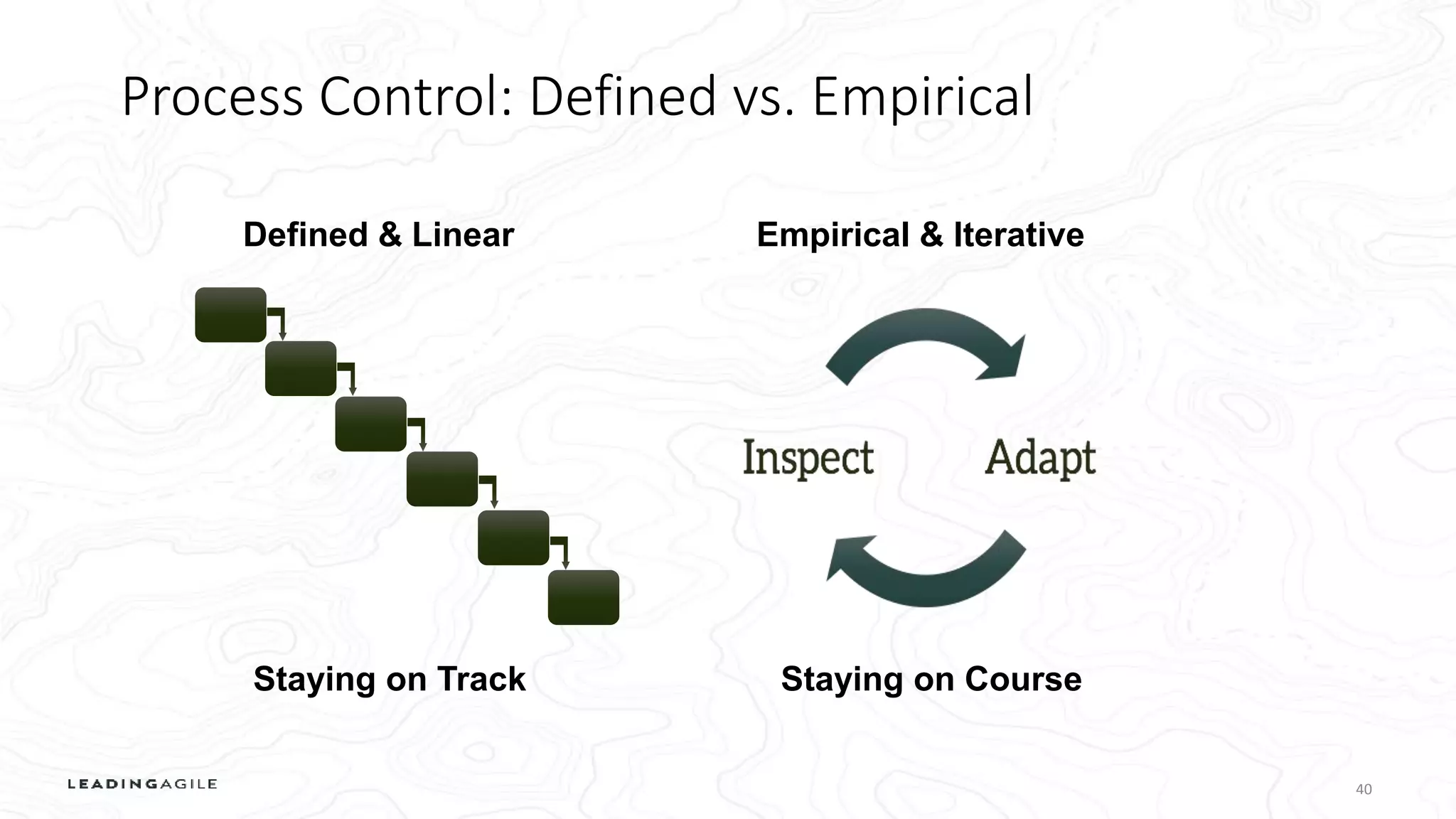 Process Control: Defined vs. Empirical

Defined & Linear

Staying on Track

Empirical & Iterative

Inspect

Adapt

Staying on Course

LEADINGAGILE

40